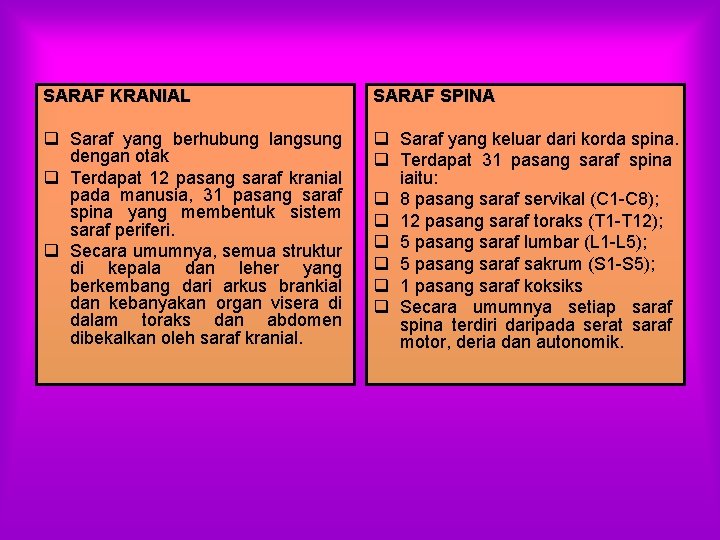 SARAF KRANIAL

❑ Saraf yang berhubung langsung dengan otak
❑ Terdapat 12 pasang saraf kranial pada manusia, 31 pasang saraf spina yang membentuk sistem saraf periferi.
❑ Secara umumnya, semua struktur di kepala dan leher yang berkembang dari arkus brankial dan kebanyakan organ visera di dalam toraks dan abdomen dibekalkan oleh saraf kranial.

SARAF SPINA

❑ Saraf yang keluar dari korda spina.
❑ Terdapat 31 pasang saraf spina iaitu:
❑ 8 pasang saraf servikal (C1-C8);
❑ 12 pasang saraf toraks (T1-T12);
❑ 5 pasang saraf lumbar (L1-L5);
❑ 5 pasang saraf sakrum (S1-S5);
❑ 1 pasang saraf koksiks
❑ Secara umumnya setiap saraf spina terdiri daripada serat saraf motor, deria dan autonomik.